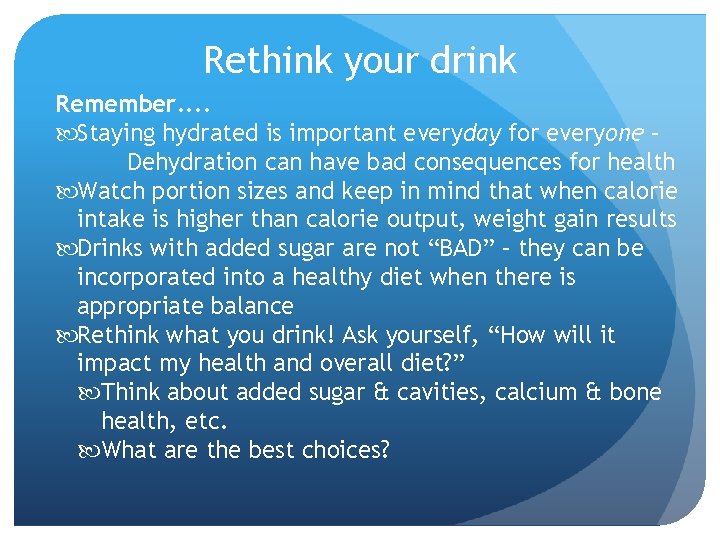 Rethink your drink

Remember....

Staying hydrated is important everyday for everyone – Dehydration can have bad consequences for health

Watch portion sizes and keep in mind that when calorie intake is higher than calorie output, weight gain results

Drinks with added sugar are not “BAD” – they can be incorporated into a healthy diet when there is appropriate balance

Rethink what you drink! Ask yourself, “How will it impact my health and overall diet?”

Think about added sugar & cavities, calcium & bone health, etc.

What are the best choices?